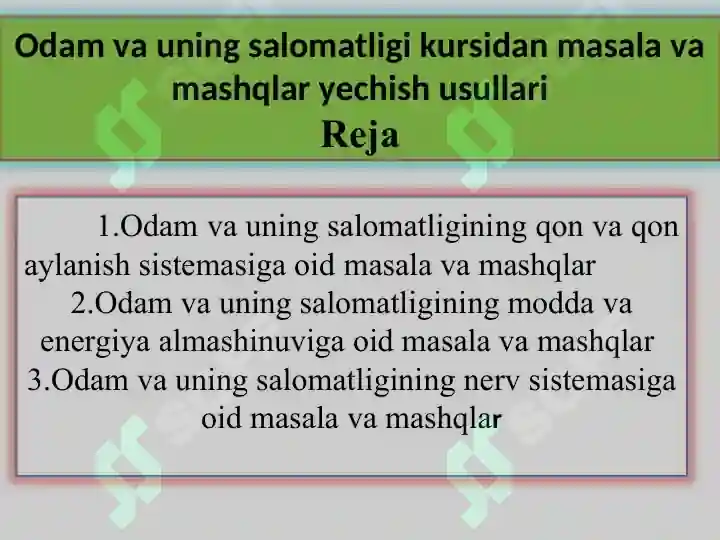 Odam va uning salomatligi kursidan masala va mashqlar yechish usullari
Reja

1.Odam va uning salomatligining qon va qon aylanish sistemasiga oid masala va mashqlar
2.Odam va uning salomatligining modda va energiya almashinuviga oid masala va mashqlar
3.Odam va uning salomatligining nerv sistemasiga oid masala va mashqlar